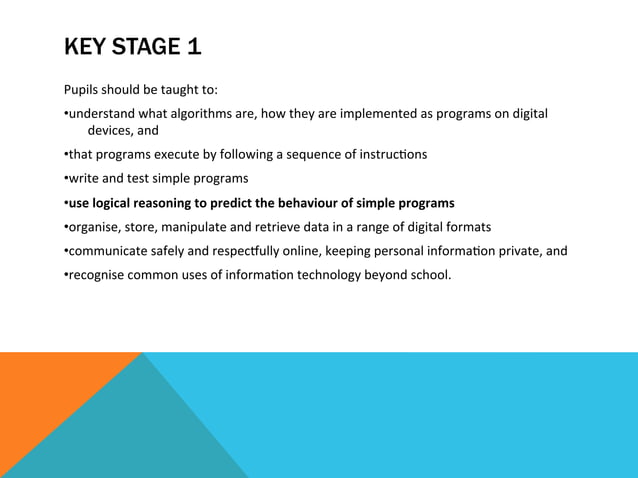 KEY STAGE 1

Pupils should be taught to:

•understand what algorithms are, how they are implemented as programs on digital devices, and

•that programs execute by following a sequence of instructions

•write and test simple programs

•use logical reasoning to predict the behaviour of simple programs

•organise, store, manipulate and retrieve data in a range of digital formats

•communicate safely and respectfully online, keeping personal information private, and

•recognise common uses of information technology beyond school.